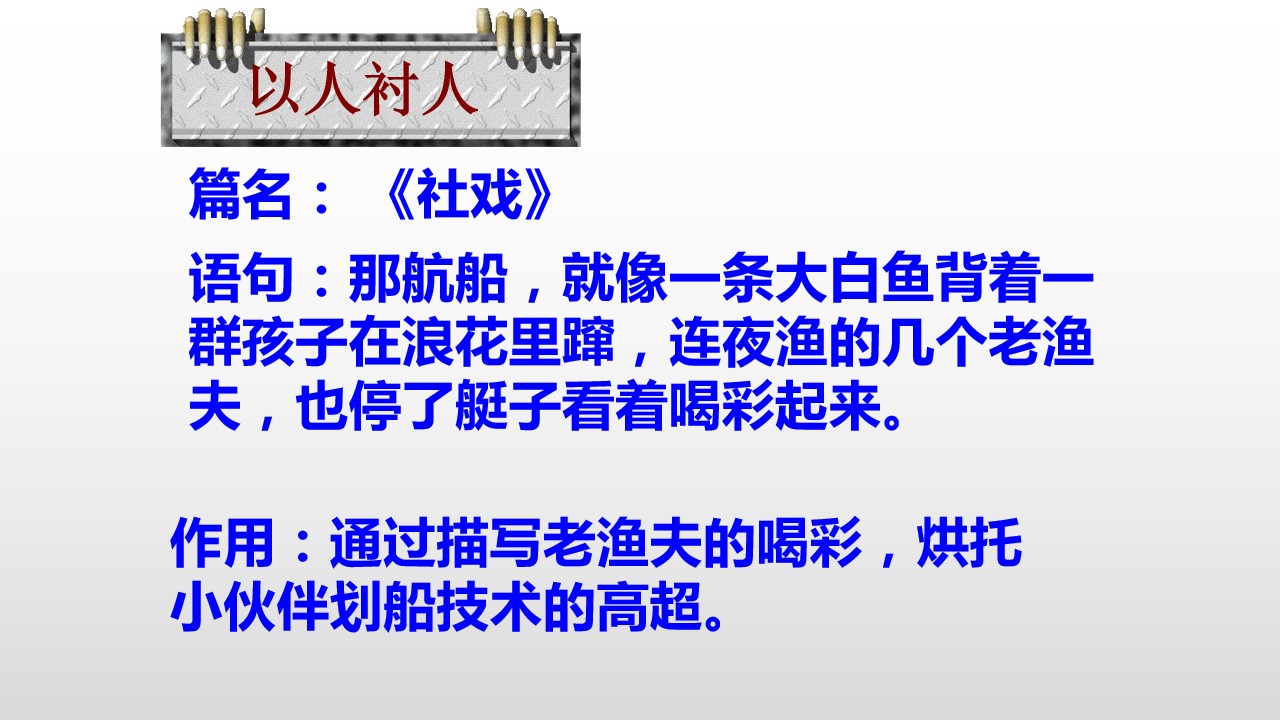 以人衬人

篇名：《社戏》

语句：那航船，就像一条大白鱼背着一群孩子在浪花里蹿，连夜渔的几个老渔夫，也停了艇子看着喝彩起来。

作用：通过描写老渔夫的喝彩，烘托小伙伴划船技术的高超。